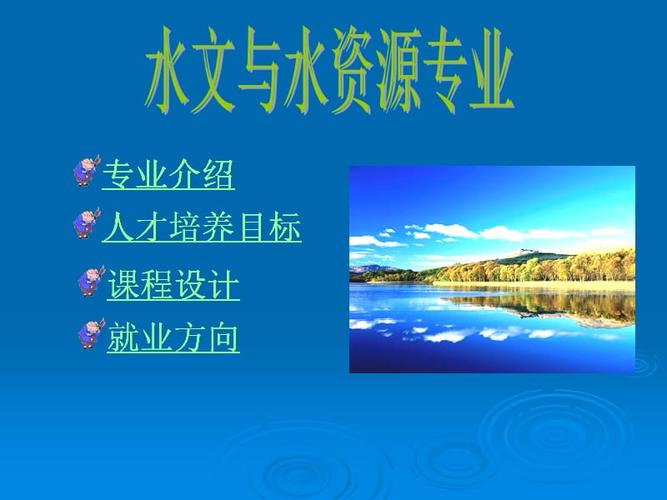 水文与水资源专业

专业介绍

人才培养目标

课程设计

就业方向